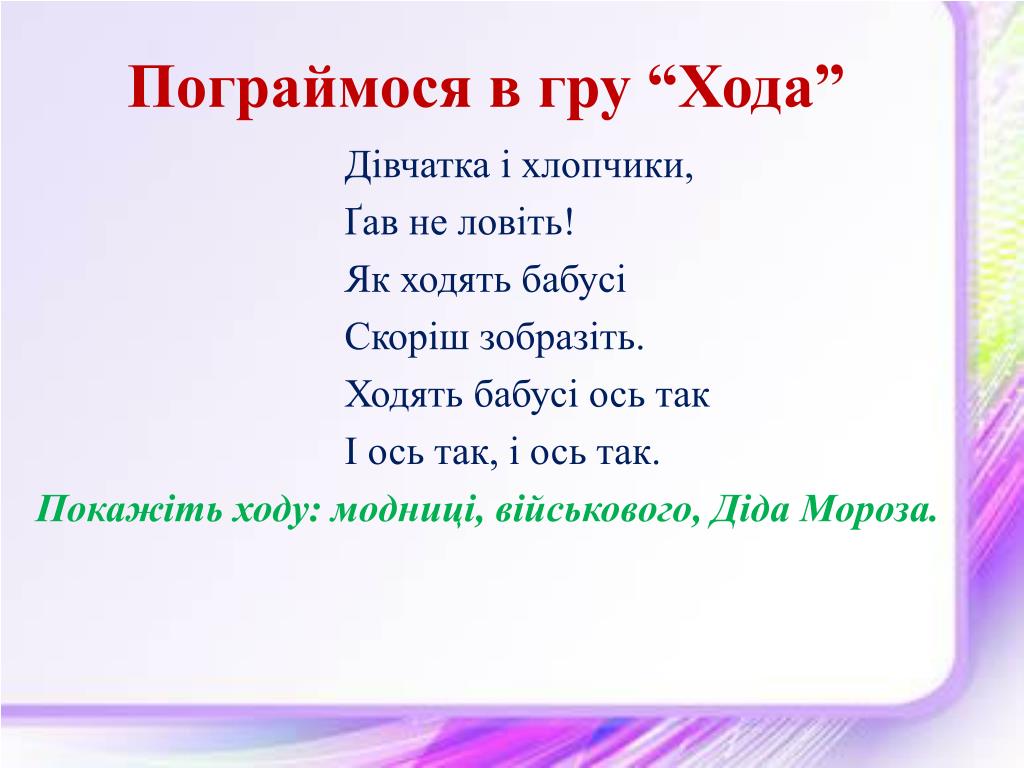 Пограймося в гру “Хода”

Дівчатка і хлопчики,
Ґав не ловіть!
Як ходять бабусі
Скоріш зобразіть.
Ходять бабусі ось так
І ось так, і ось так.

Покажіть ходу: модниці, військового, Діда Мороза.